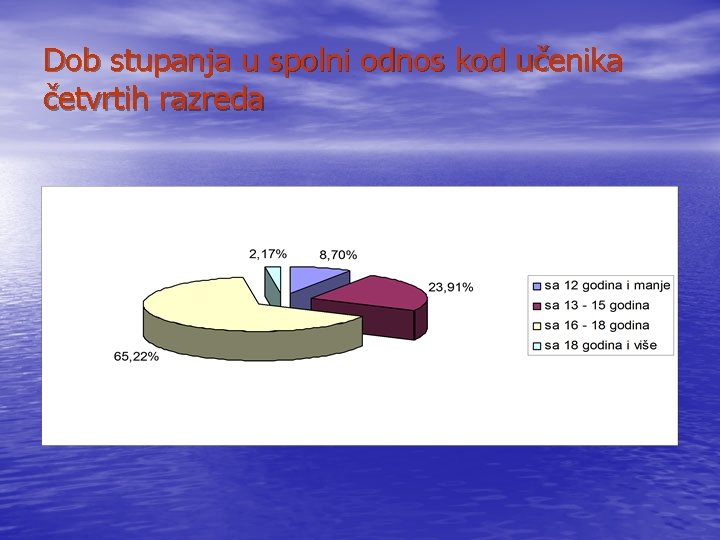 Dob stupanja u spolni odnos kod učenika četvrtih razreda

2,17%
8,70%
23,91%
65,22%

sa 12 godina i manje
sa 13 - 15 godina
sa 16 - 18 godina
sa 18 godina i više